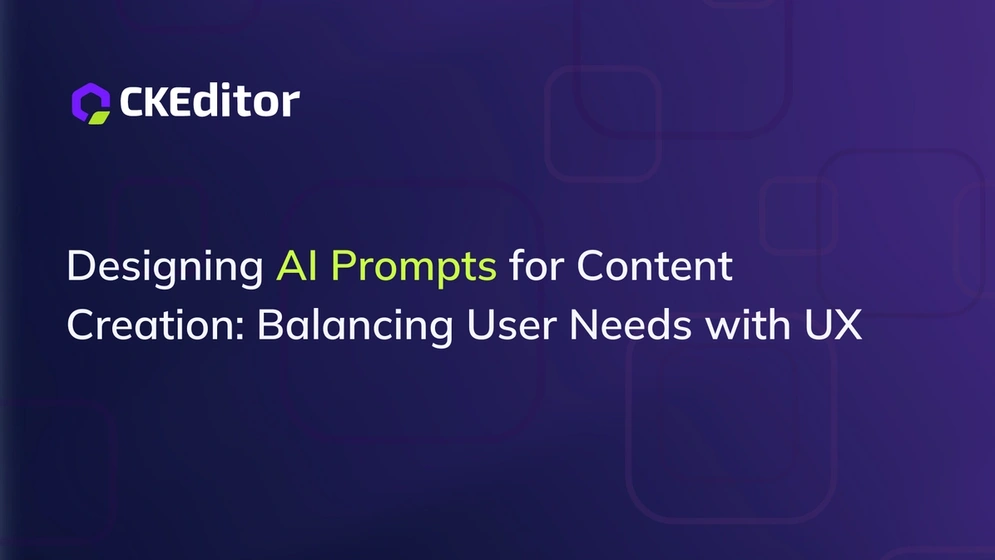 CKEditor

Designing AI Prompts for Content Creation: Balancing User Needs with UX